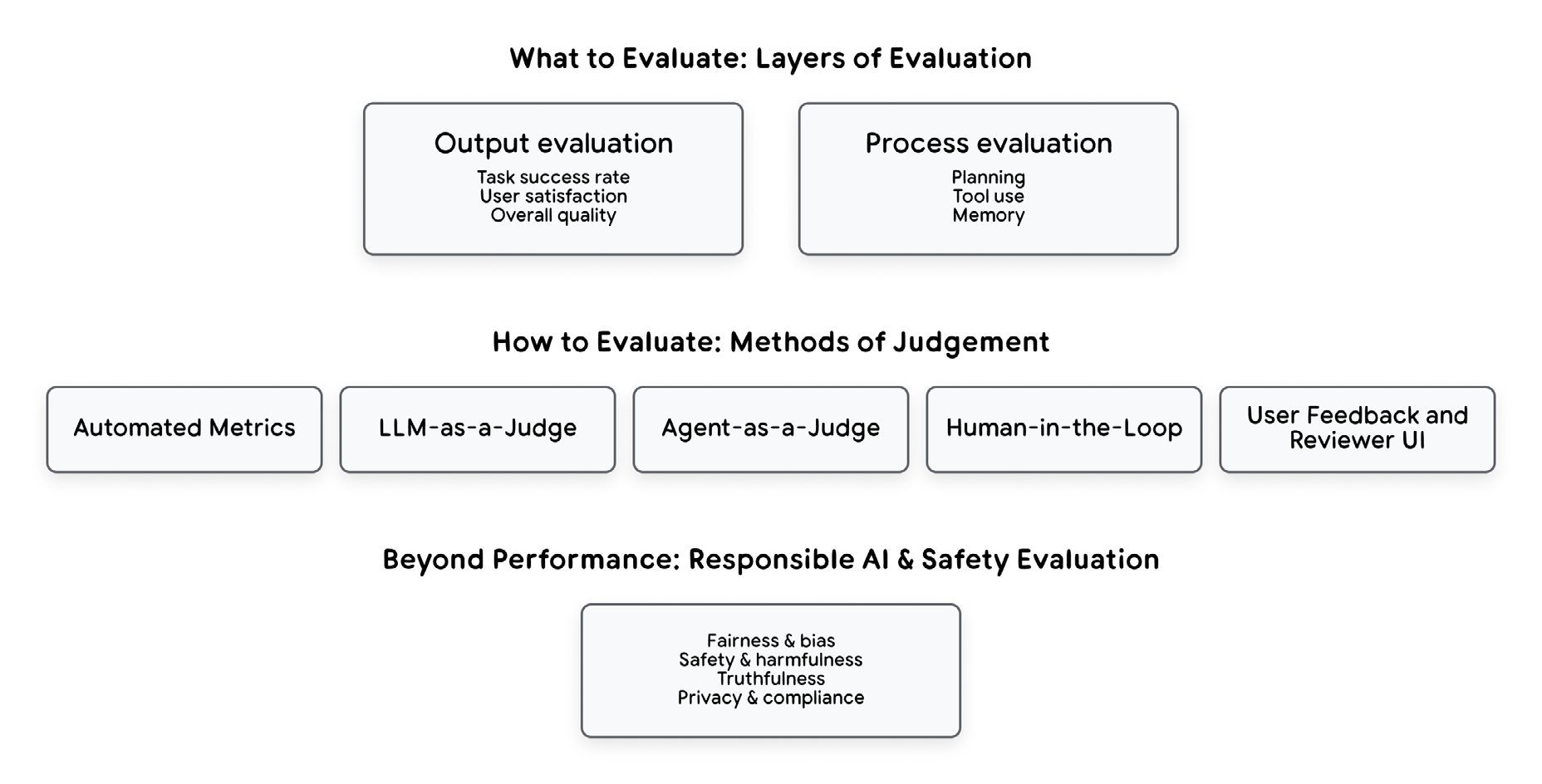 What to Evaluate: Layers of Evaluation

Output evaluation
Task success rate
User satisfaction
Overall quality

Process evaluation
Planning
Tool use
Memory

How to Evaluate: Methods of Judgement

Automated Metrics

LLM-as-a-Judge

Agent-as-a-Judge

Human-in-the-Loop

User Feedback and Reviewer UI

Beyond Performance: Responsible AI & Safety Evaluation

Fairness & bias
Safety & harmfulness
Truthfulness
Privacy & compliance